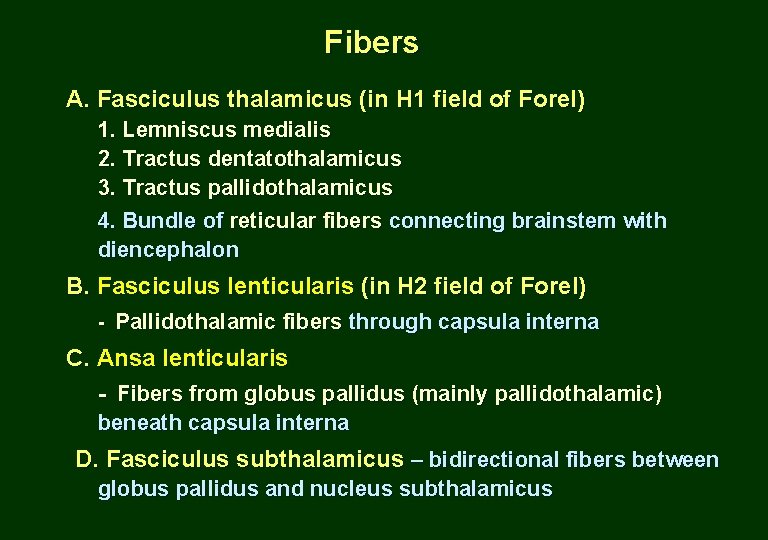 Fibers

A. Fasciculus thalamicus (in H1 field of Forel)

1. Lemniscus medialis

2. Tractus dentatothalamicus

3. Tractus pallidothalamicus

4. Bundle of reticular fibers connecting brainstem with diencephalon

B. Fasciculus lenticularis (in H2 field of Forel)

- Pallidothalamic fibers through capsula interna

C. Ansa lenticularis

- Fibers from globus pallidus (mainly pallidothalamic) beneath capsula interna

D. Fasciculus subthalamicus – bidirectional fibers between globus pallidus and nucleus subthalamicus